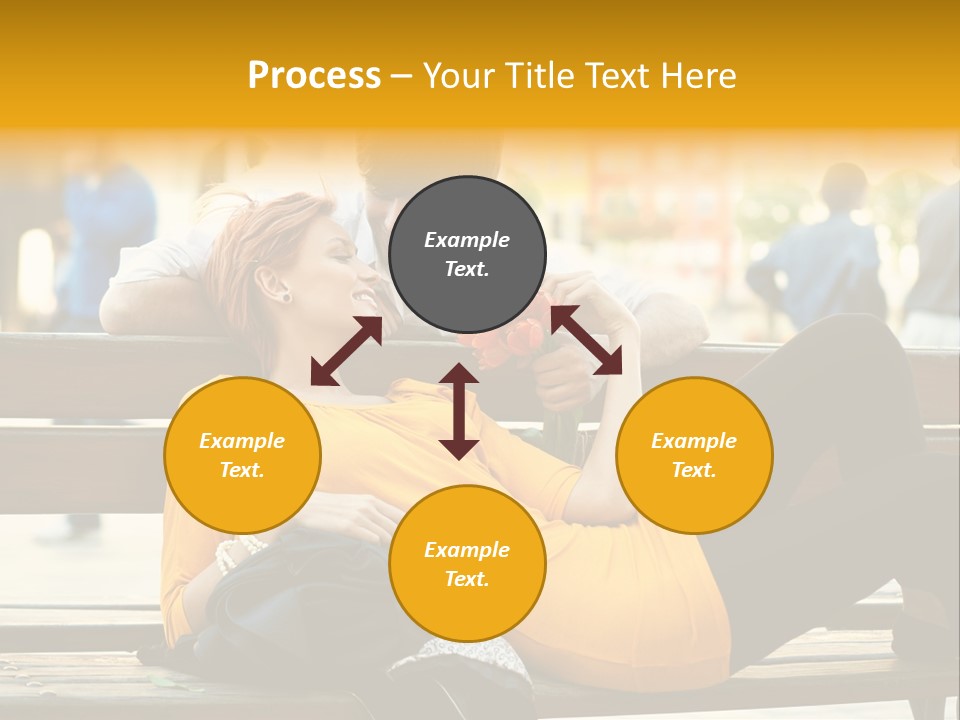 Process – Your Title Text Here

Example Text.

Example Text.

Example Text.

Example Text.